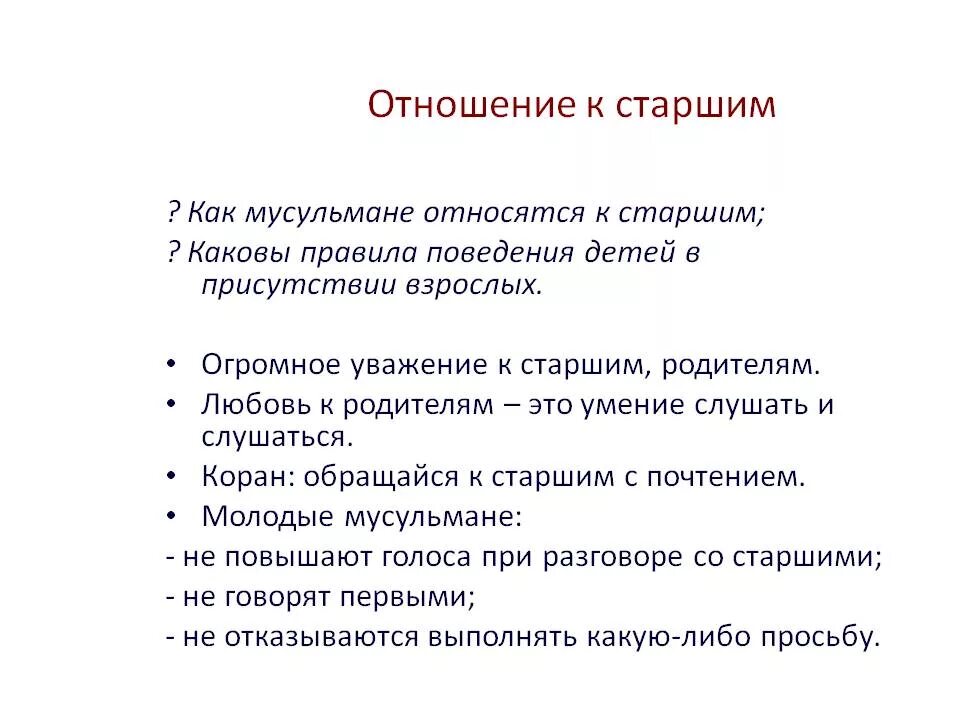 Отношение к старшим

? Как мусульмане относятся к старшим;
? Каковы правила поведения детей в присутствии взрослых.

• Огромное уважение к старшим, родителям.
• Любовь к родителям – это умение слушать и слушаться.
• Коран: обращайся к старшим с почтением.
• Молодые мусульмане:
- не повышают голоса при разговоре со старшими;
- не говорят первыми;
- не отказываются выполнять какую-либо просьбу.